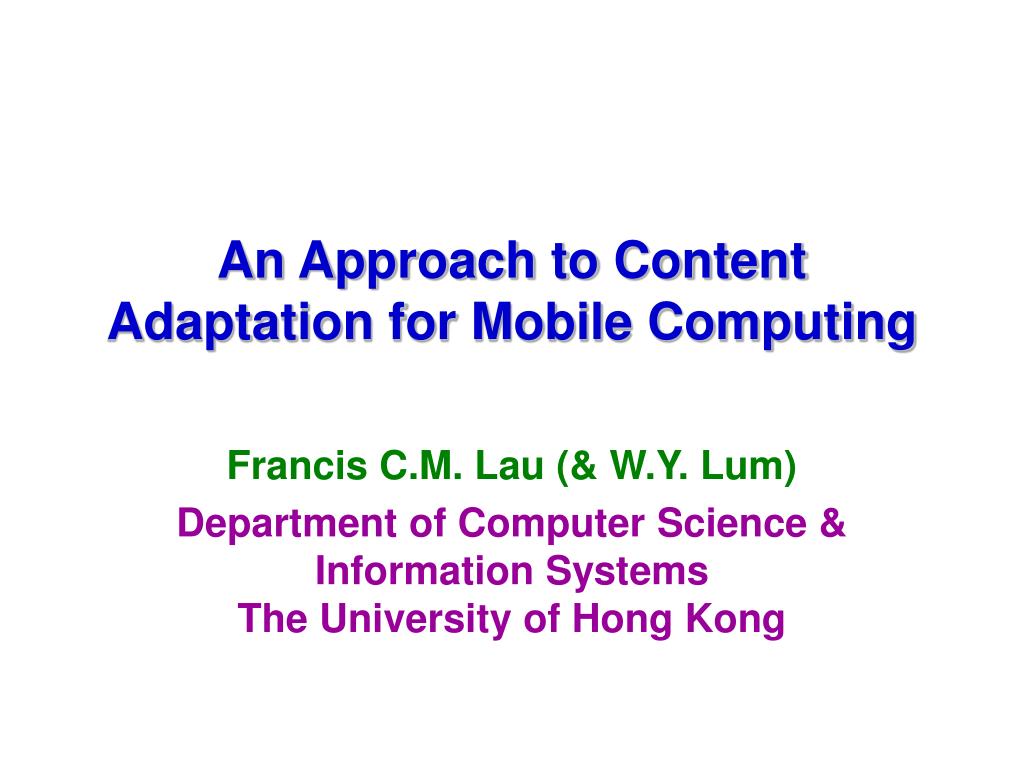 An Approach to Content Adaptation for Mobile Computing

Francis C.M. Lau (& W.Y. Lum)

Department of Computer Science & Information Systems
The University of Hong Kong